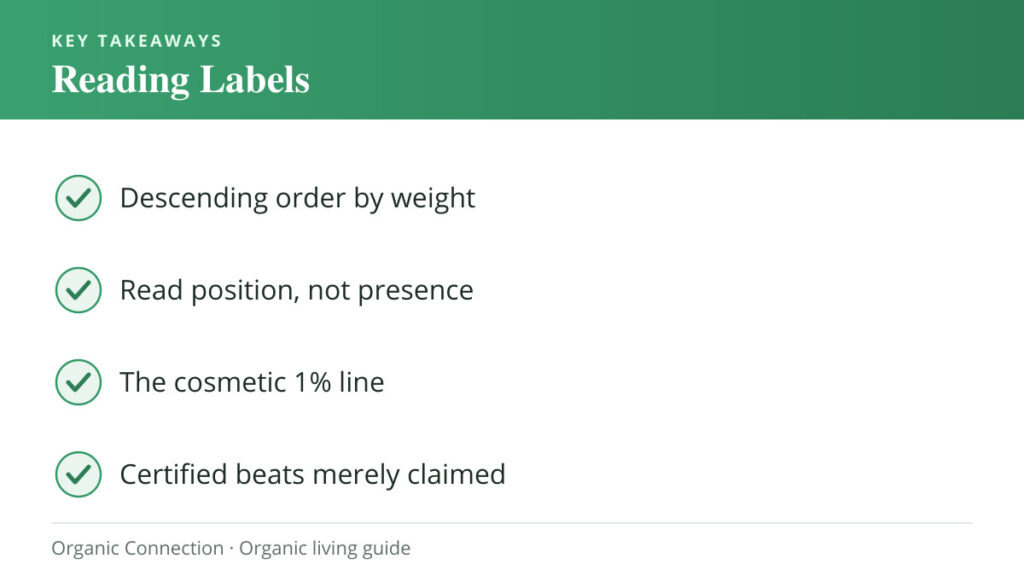 KEY TAKEAWAYS
Reading Labels

Descending order by weight

Read position, not presence

The cosmetic 1% line

Certified beats merely claimed

Organic Connection · Organic living guide